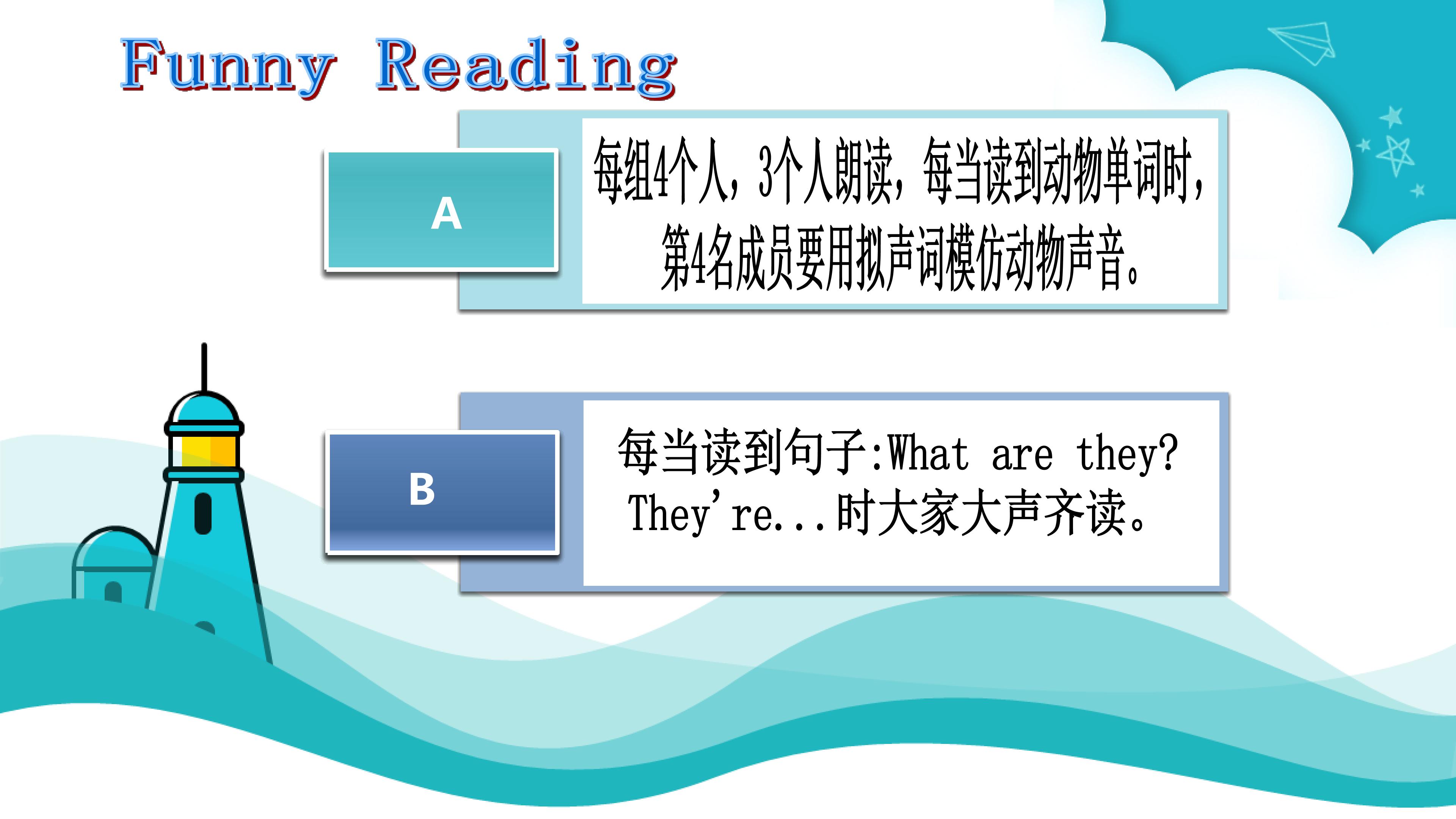 Funny Reading

A

每组4个人，3个人朗读，每当读到动物单词时，第4名成员要用拟声词模仿动物声音。

B

每当读到句子:What are they? They're...时大家大声齐读。